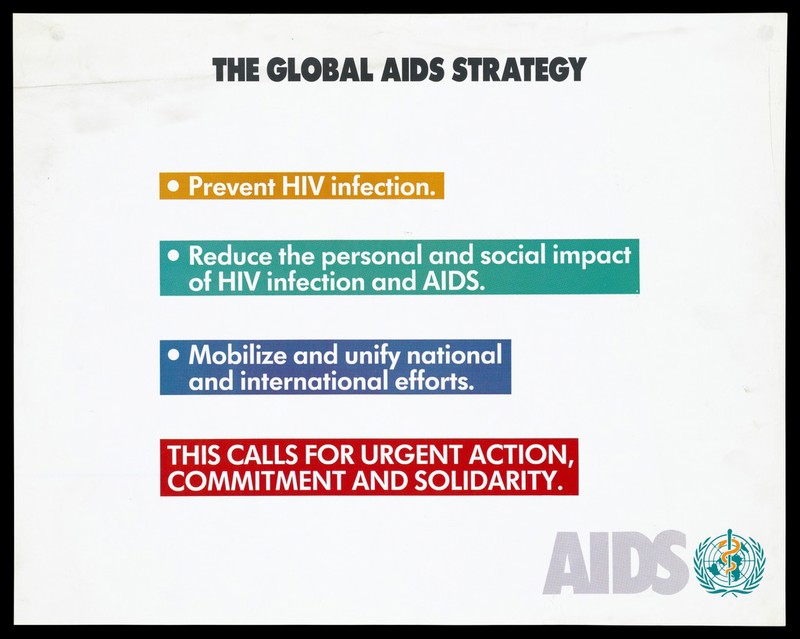 THE GLOBAL AIDS STRATEGY

• Prevent HIV infection.

• Reduce the personal and social impact of HIV infection and AIDS.

• Mobilize and unify national and international efforts.

THIS CALLS FOR URGENT ACTION, COMMITMENT AND SOLIDARITY.

AIDS